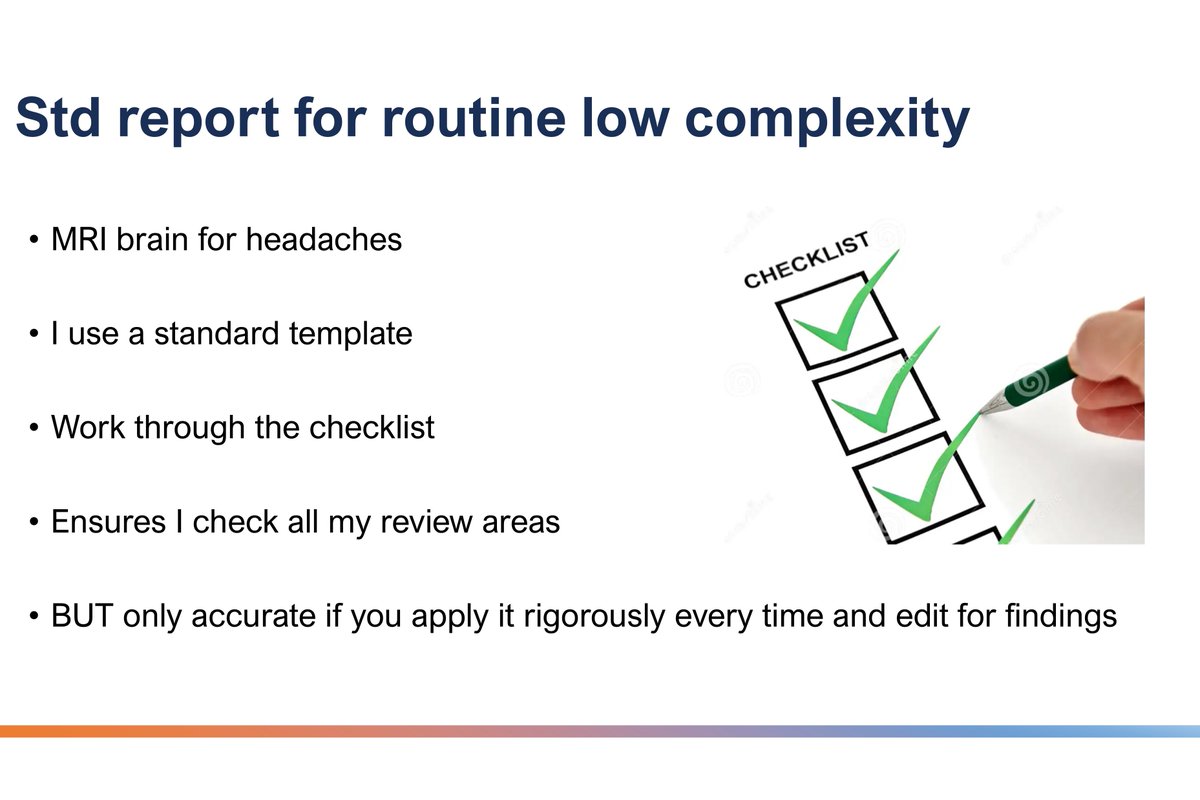 Std report for routine low complexity

• MRI brain for headaches

• I use a standard template

• Work through the checklist

• Ensures I check all my review areas

• BUT only accurate if you apply it rigorously every time and edit for findings

CHECKLIST